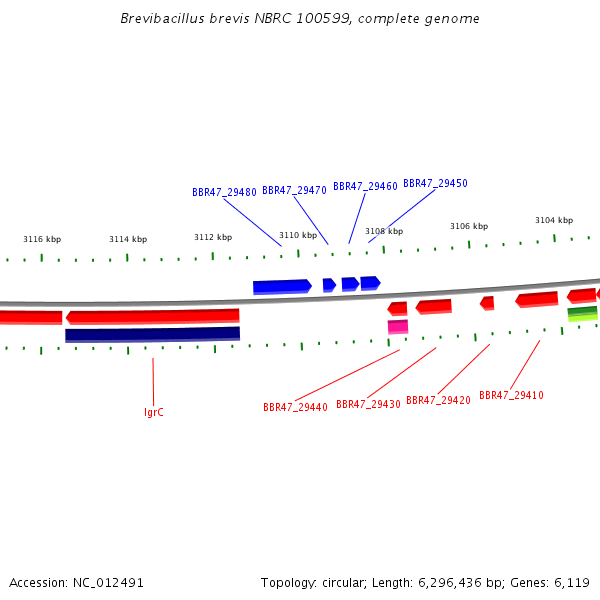 Brevibacillus brevis NBRC 100599, complete genome

BBR47_29480 BBR47_29470 BBR47_29460 BBR47_29450

3116 kbp 3114 kbp 3112 kbp 3110 kbp 3108 kbp 3106 kbp 3104 kbp

lgrC

BBR47_29440 BBR47_29430 BBR47_29420 BBR47_29410

Accession: NC_012491

Topology: circular; Length: 6,296,436 bp; Genes: 6,119